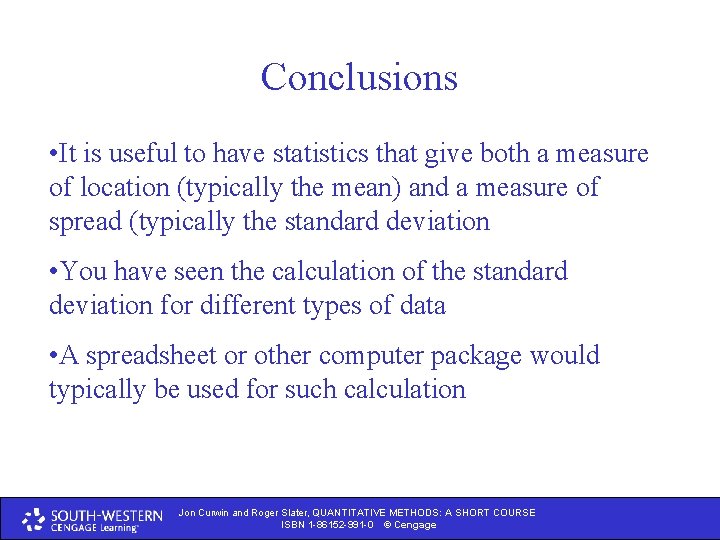 Conclusions

•It is useful to have statistics that give both a measure of location (typically the mean) and a measure of spread (typically the standard deviation

•You have seen the calculation of the standard deviation for different types of data

•A spreadsheet or other computer package would typically be used for such calculation

SOUTH-WESTERN
CENGAGE Learning

Jon Curwin and Roger Slater, QUANTITATIVE METHODS: A SHORT COURSE
ISBN 1-86152-991-0 © Cengage